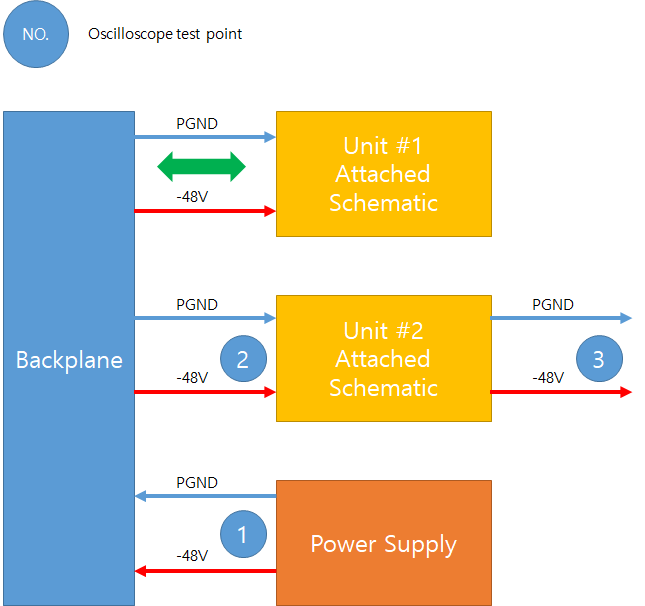 NO.

Oscilloscope test point

Backplane

PGND

-48V

Unit #1 Attached Schematic

PGND

2

-48V

Unit #2 Attached Schematic

PGND

3

-48V

PGND

1

-48V

Power Supply